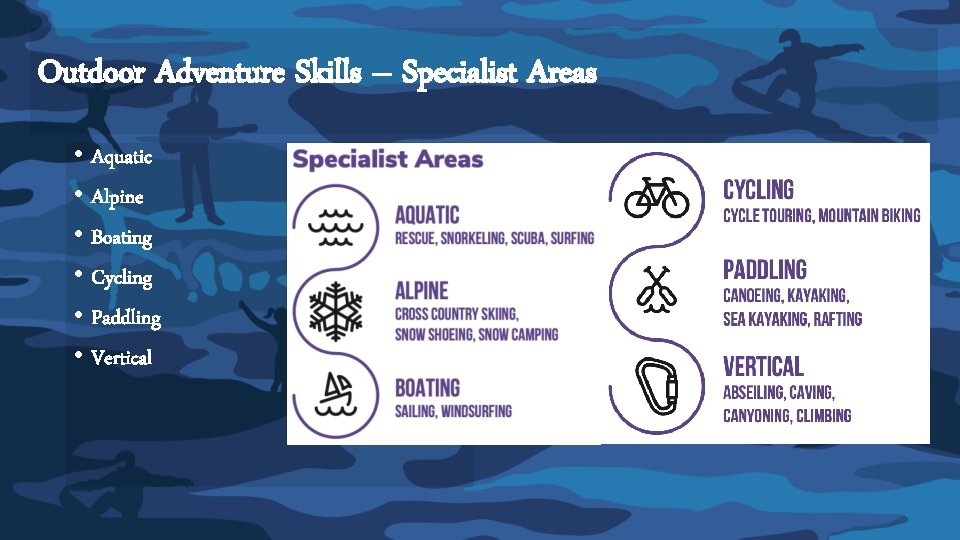 Outdoor Adventure Skills – Specialist Areas

• Aquatic
• Alpine
• Boating
• Cycling
• Paddling
• Vertical

Specialist Areas

AQUATIC
RESCUE, SNORKELING, SCUBA, SURFING

ALPINE
CROSS COUNTRY SKIING, SNOW SHOEING, SNOW CAMPING

BOATING
SAILING, WINDSURFING

CYCLING
CYCLE TOURING, MOUNTAIN BIKING

PADDLING
CANOEING, KAYAKING, SEA KAYAKING, RAFTING

VERTICAL
ABSEILING, CAVING, CANYONING, CLIMBING